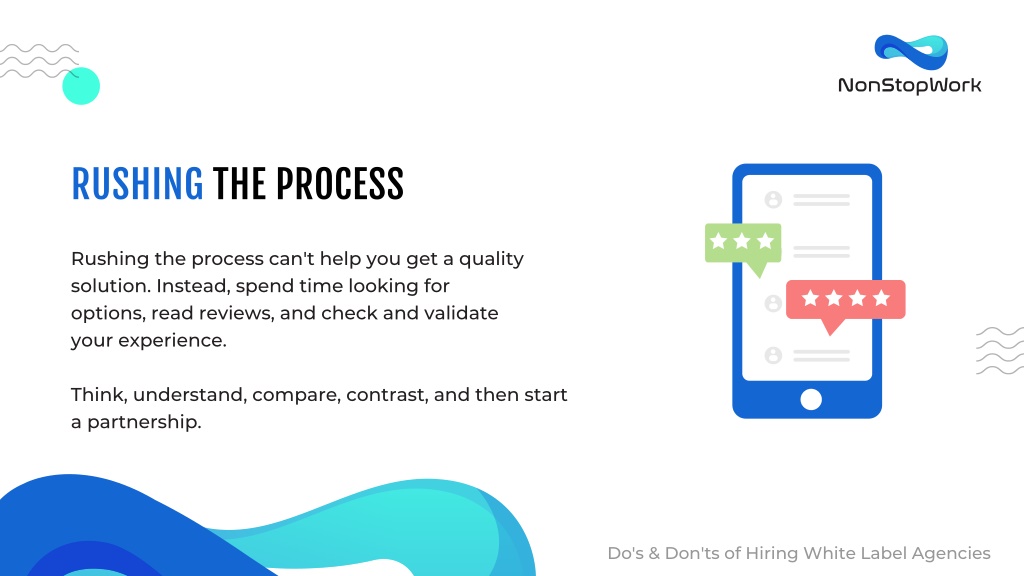 NonStopWork

RUSHING THE PROCESS

Rushing the process can't help you get a quality solution. Instead, spend time looking for options, read reviews, and check and validate your experience.

Think, understand, compare, contrast, and then start a partnership.

Do's & Don'ts of Hiring White Label Agencies